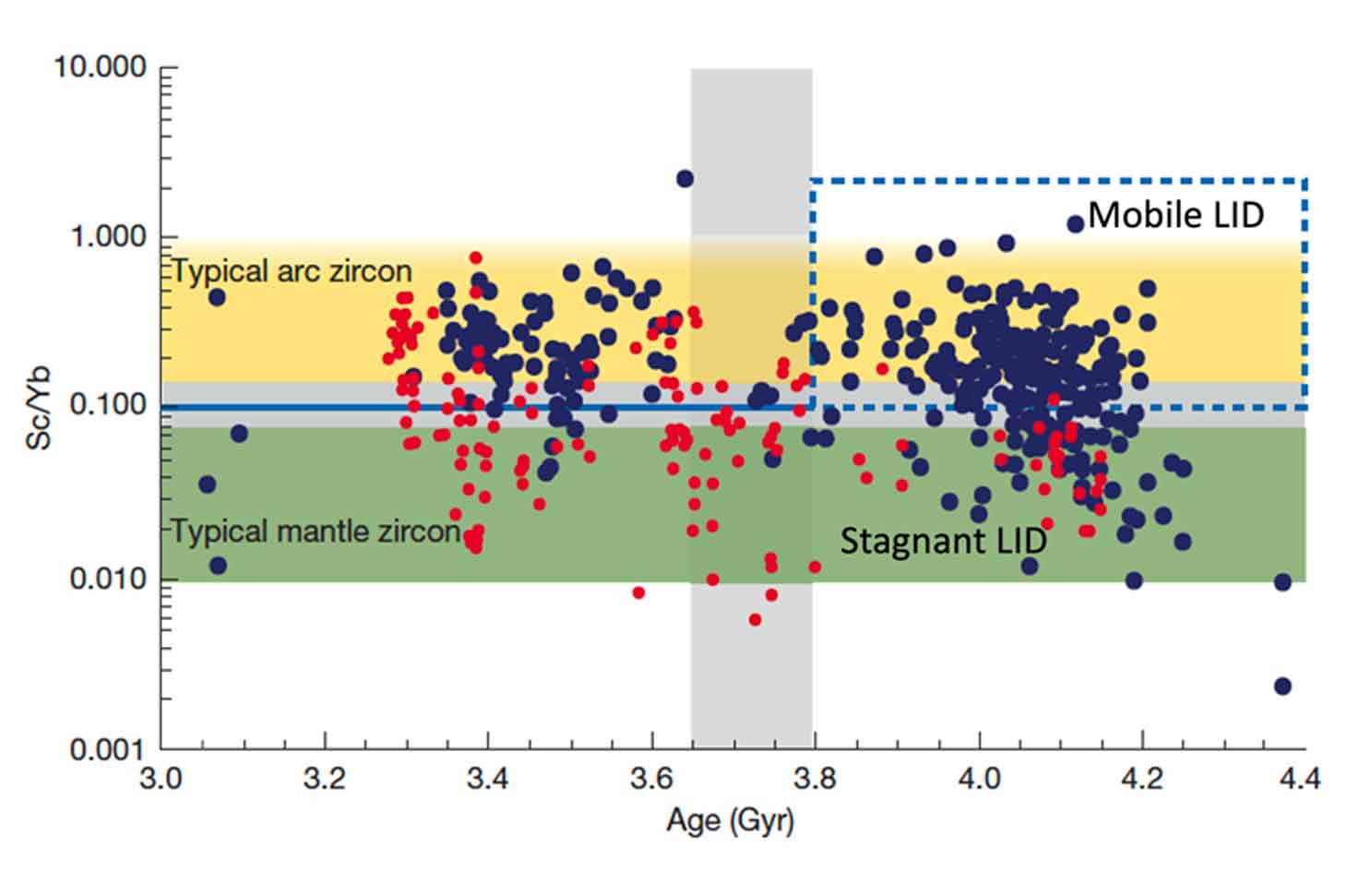 10.000
1.000
0.100
0.010
0.001
Sc/Yb
Typical arc zircon
Typical mantle zircon
Mobile LID
Stagnant LID
3.0
3.2
3.4
3.6
3.8
4.0
4.2
4.4
Age (Gyr)